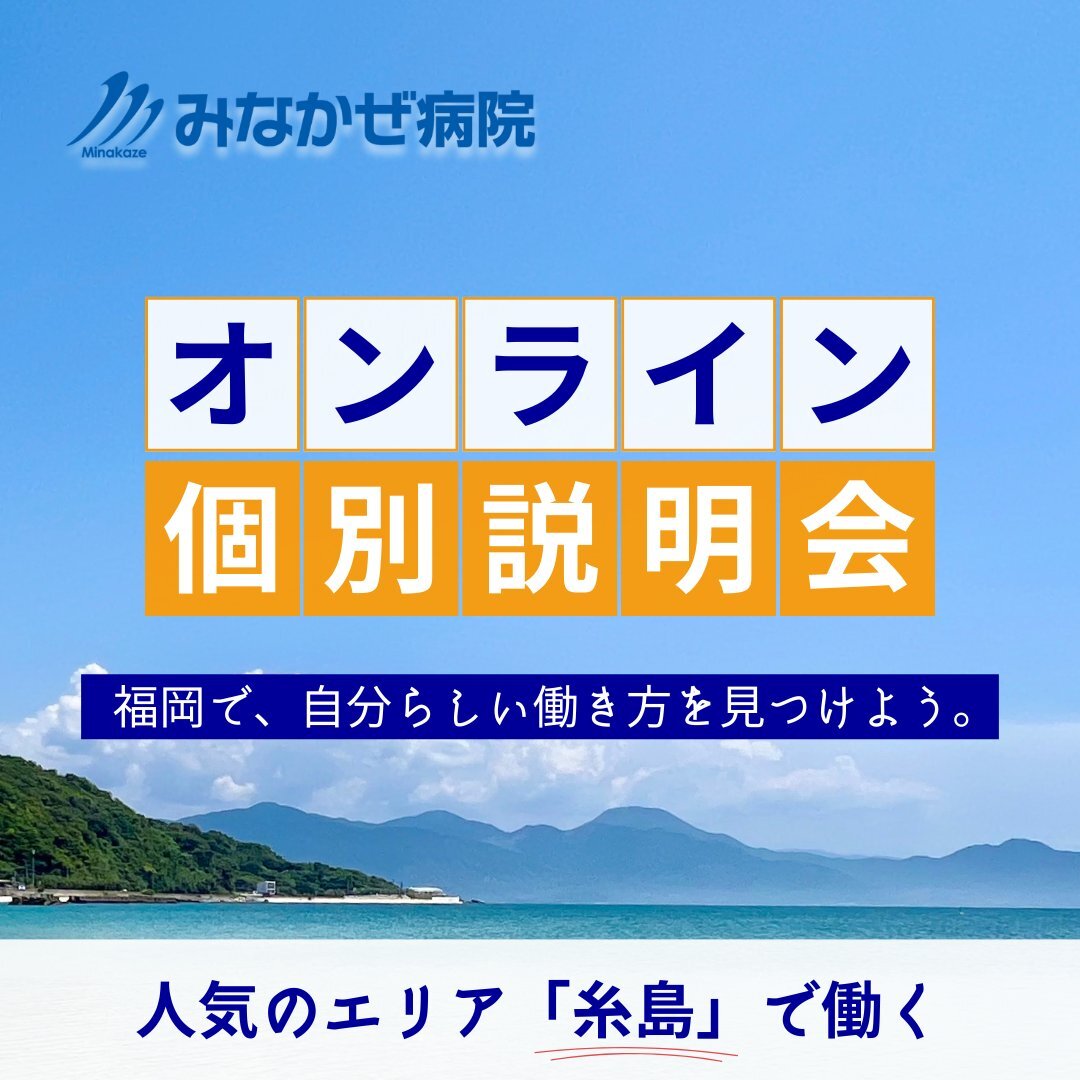 Minakaze みなかぜ病院

オンライン
個別説明会

福岡で、自分らしい働き方を見つけよう。

人気のエリア「糸島」で働く